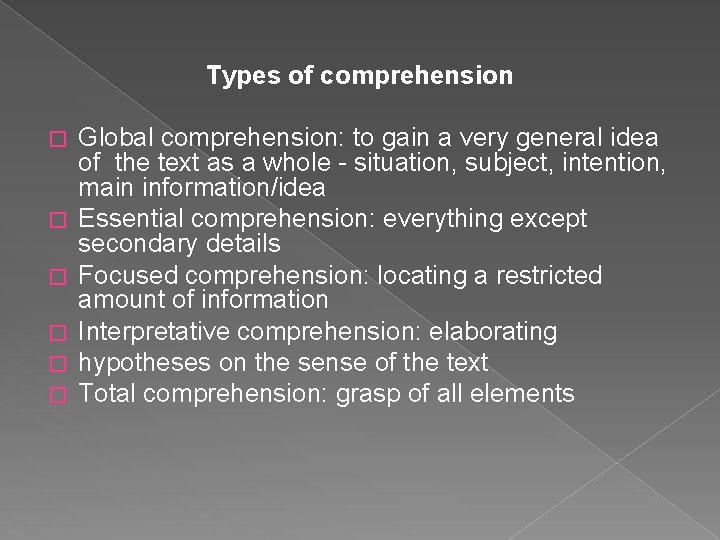 Types of comprehension

Global comprehension: to gain a very general idea of the text as a whole - situation, subject, intention, main information/idea

Essential comprehension: everything except secondary details

Focused comprehension: locating a restricted amount of information

Interpretative comprehension: elaborating

hypotheses on the sense of the text

Total comprehension: grasp of all elements